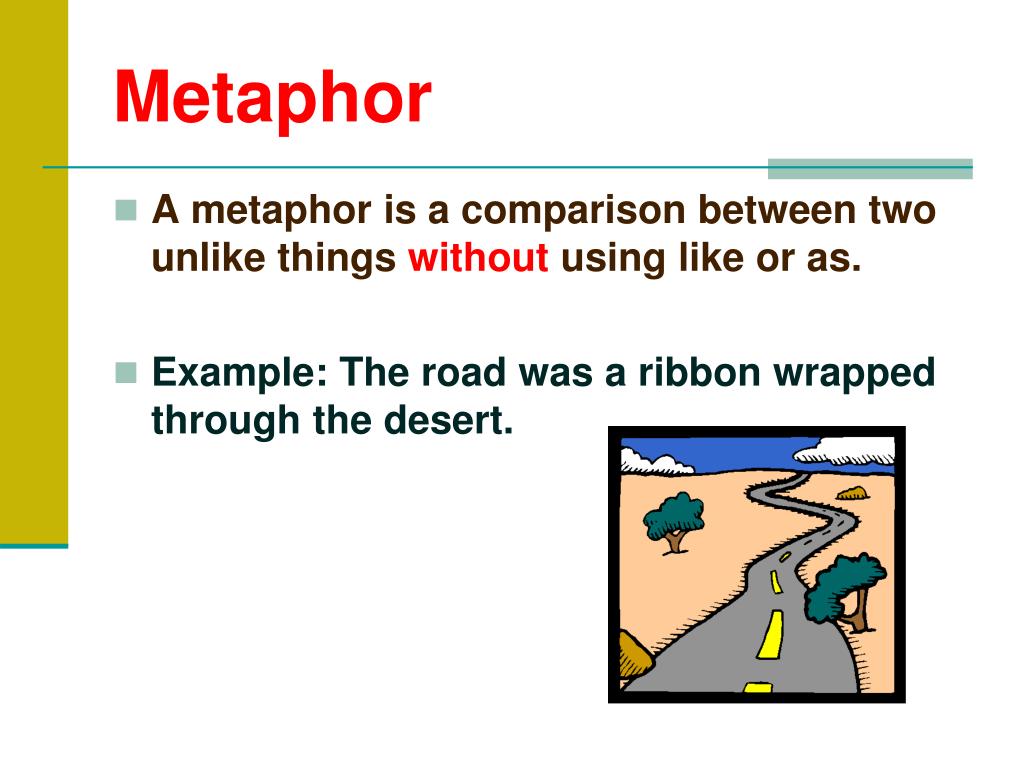 Metaphor

A metaphor is a comparison between two unlike things without using like or as.

Example: The road was a ribbon wrapped through the desert.